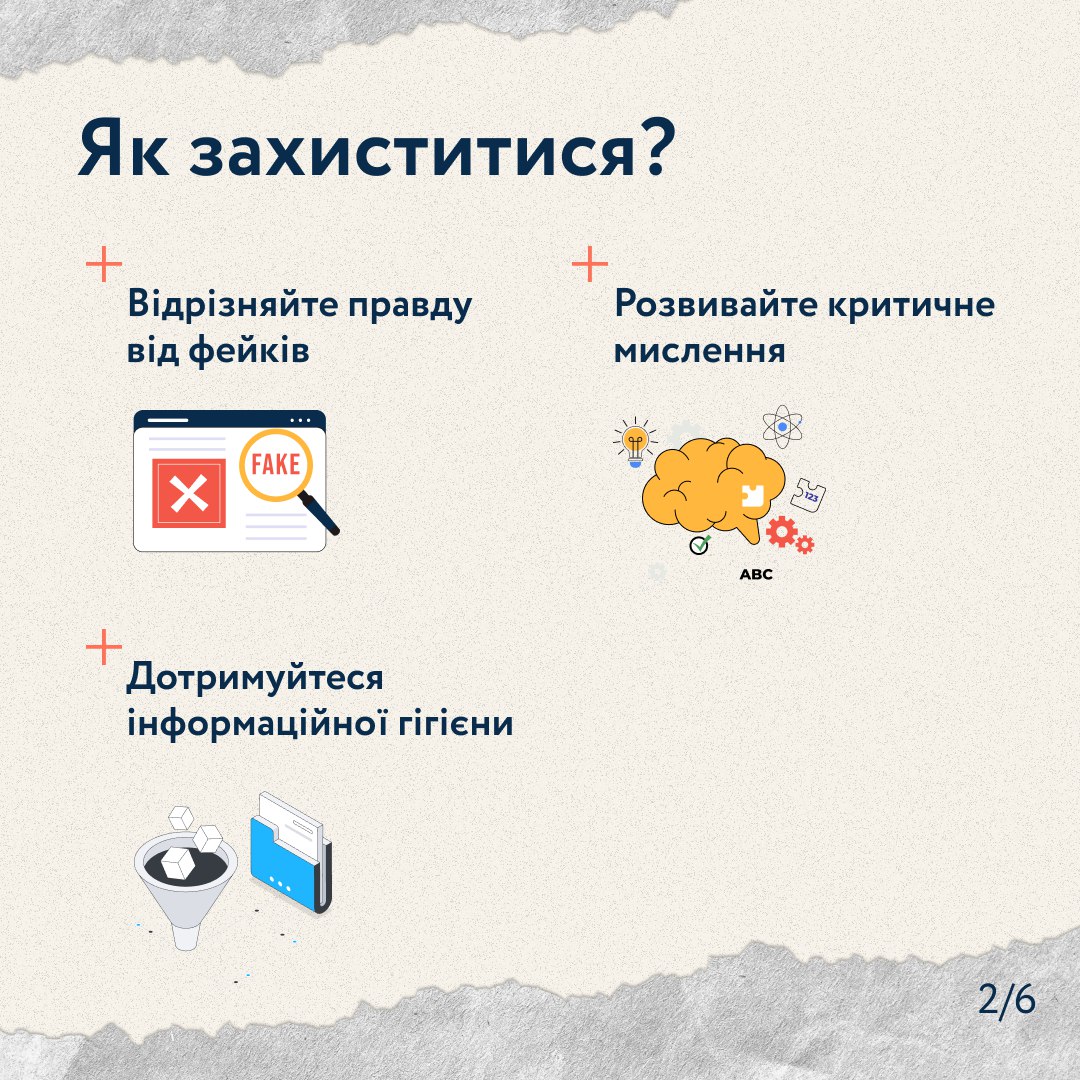 Як захиститися?

Відрізняйте правду від фейків

FAKE

Розвивайте критичне мислення

123

ABC

Дотримуйтеся інформаційної гігієни

2/6